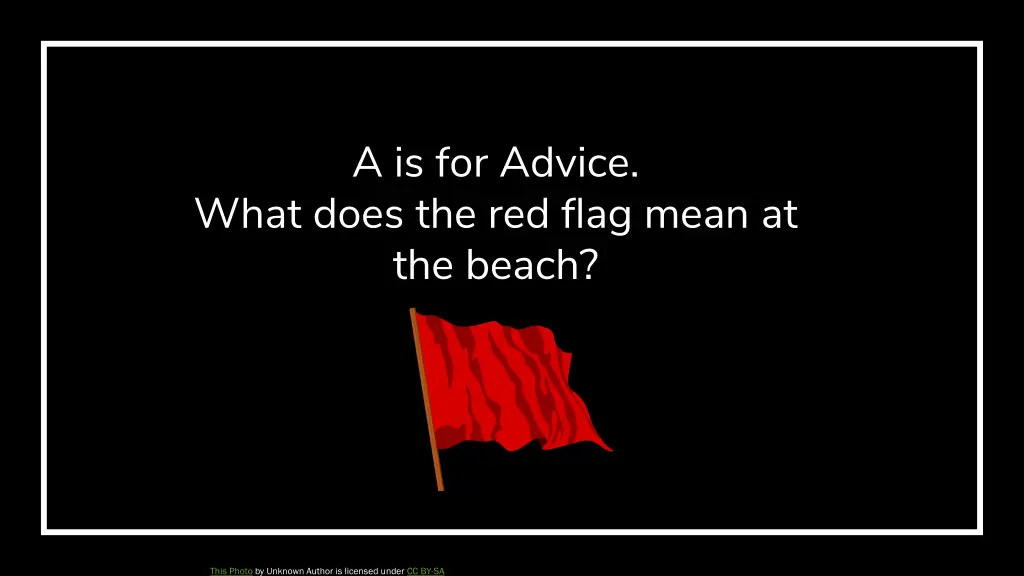 A is for Advice.
What does the red flag mean at the beach?

This Photo by Unknown Author is licensed under CC BY-SA